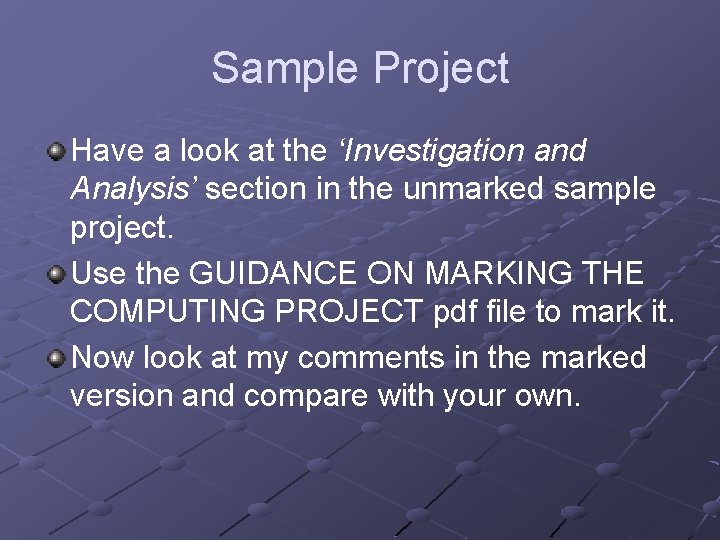 Sample Project

Have a look at the ‘Investigation and Analysis’ section in the unmarked sample project.

Use the GUIDANCE ON MARKING THE COMPUTING PROJECT pdf file to mark it.

Now look at my comments in the marked version and compare with your own.